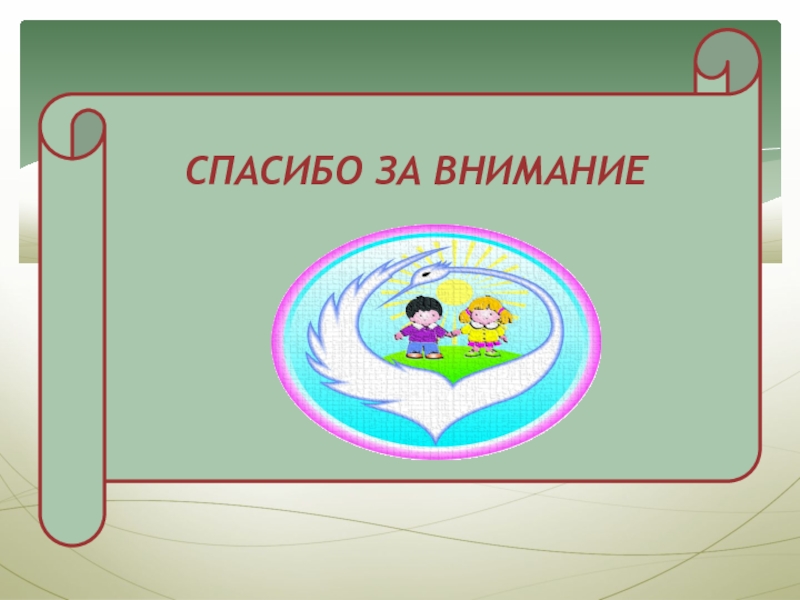 СПАСИБО ЗА ВНИМАНИЕ